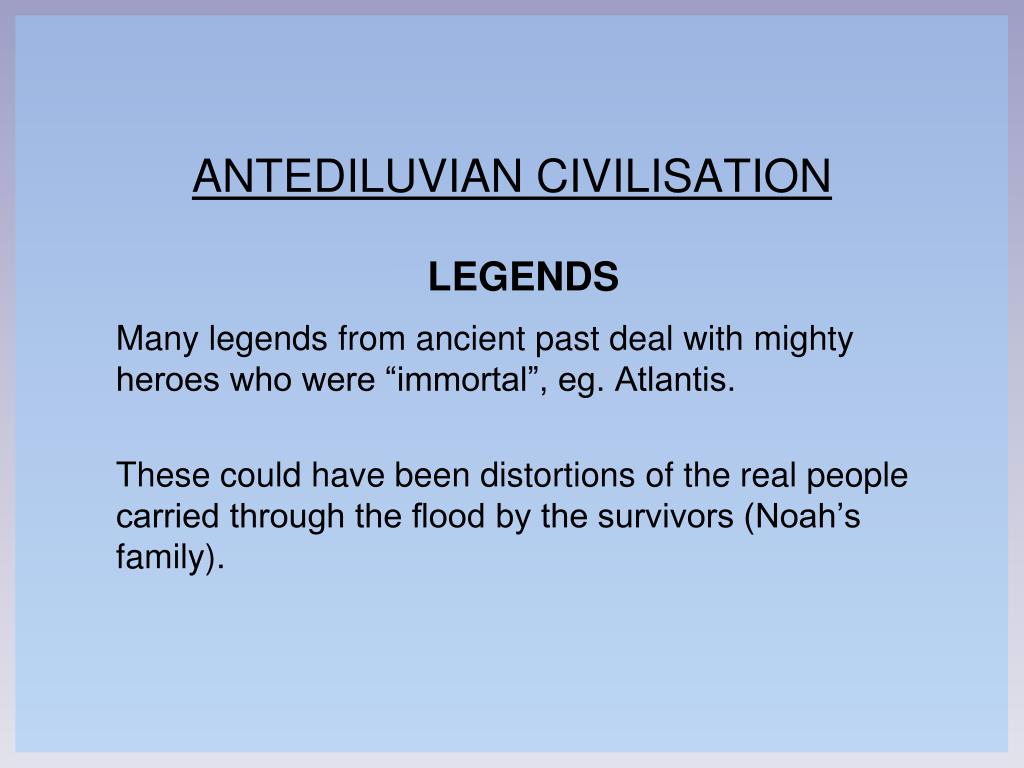 ANTEDILUVIAN CIVILISATION

LEGENDS

Many legends from ancient past deal with mighty heroes who were “immortal”, eg. Atlantis.

These could have been distortions of the real people carried through the flood by the survivors (Noah’s family).